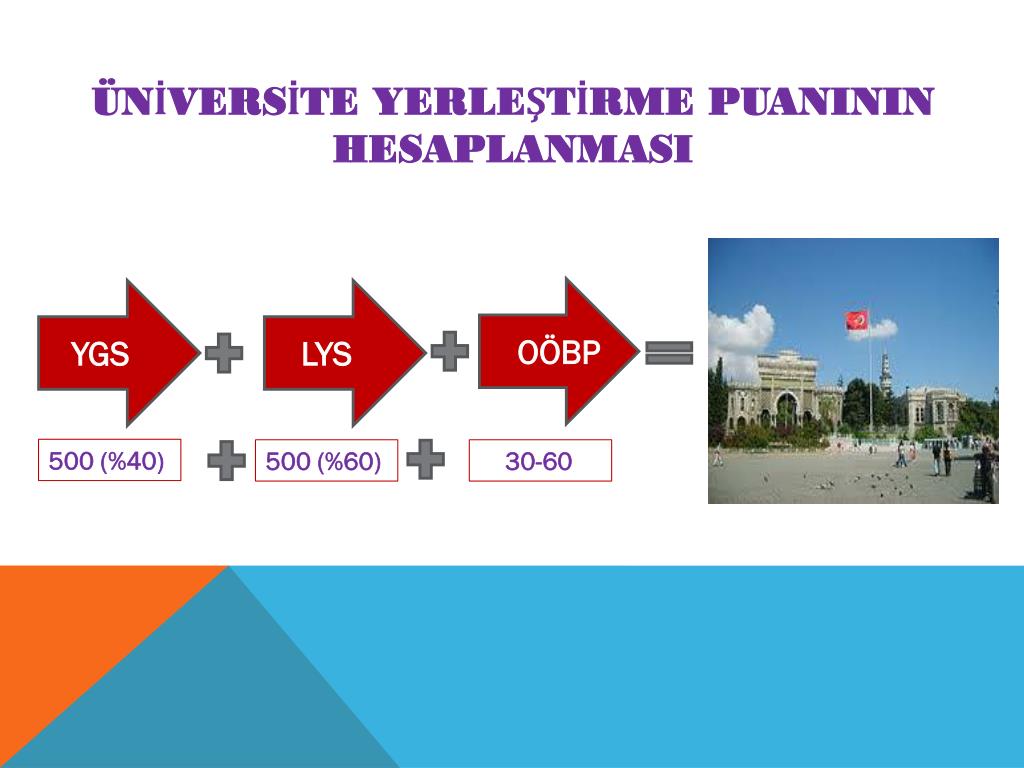 ÜNİVERSİTE YERLEŞTİRME PUANININ HESAPLANMASI

YGS LYS OÖBP

500 (%40) 500 (%60) 30-60